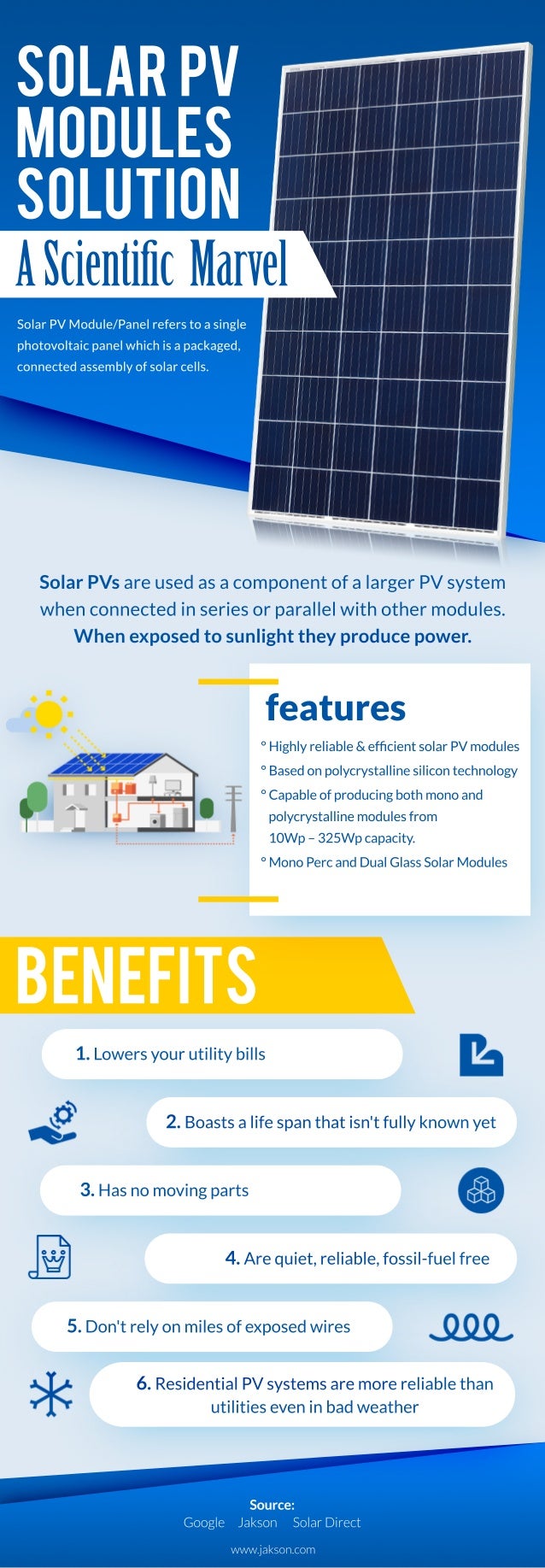 SOLAR PV MODULES SOLUTION
A Scientific Marvel

Solar PV Module/Panel refers to a single photovoltaic panel which is a packaged, connected assembly of solar cells.

Solar PVs are used as a component of a larger PV system when connected in series or parallel with other modules. When exposed to sunlight they produce power.

features

° Highly reliable & efficient solar PV modules
° Based on polycrystalline silicon technology
° Capable of producing both mono and polycrystalline modules from 10Wp – 325Wp capacity.
° Mono Perc and Dual Glass Solar Modules

BENEFITS

1. Lowers your utility bills

2. Boasts a life span that isn't fully known yet

3. Has no moving parts

4. Are quiet, reliable, fossil-fuel free

5. Don't rely on miles of exposed wires

6. Residential PV systems are more reliable than utilities even in bad weather

Source:
Google Jakson Solar Direct

www.jakson.com